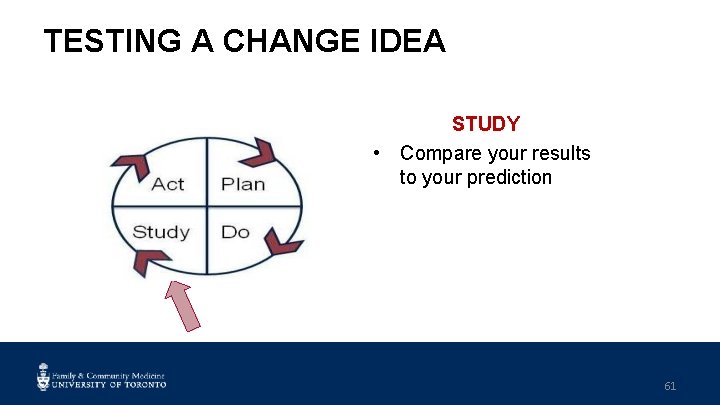 TESTING A CHANGE IDEA

Act
Plan
Study
Do

STUDY

• Compare your results to your prediction

Family & Community Medicine
UNIVERSITY OF TORONTO

61